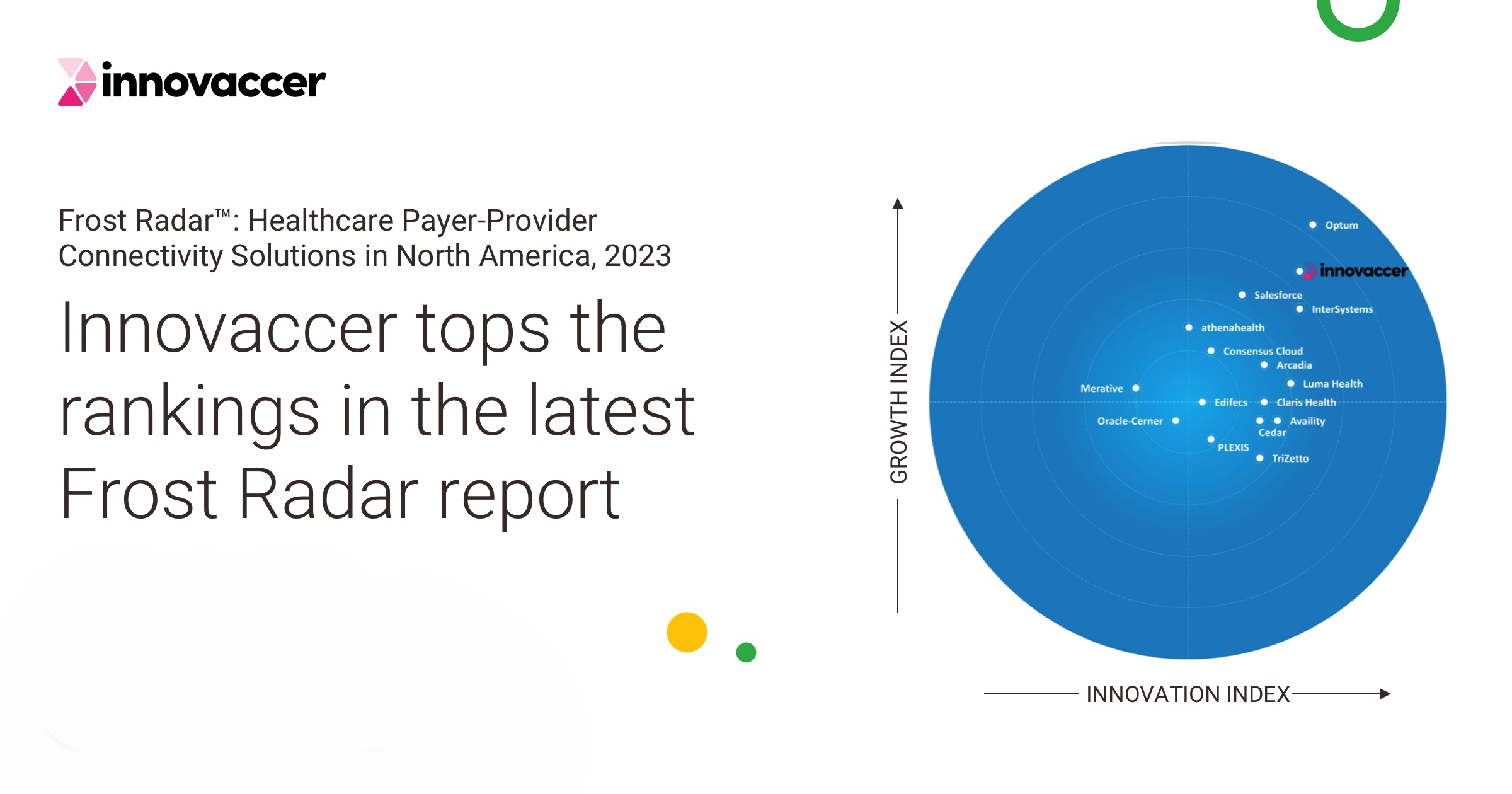 innovaccer

Frost Radar™: Healthcare Payer-Provider Connectivity Solutions in North America, 2023

Innovaccer tops the rankings in the latest Frost Radar report

GROWTH INDEX

Optum
innovaccer
Salesforce
InterSystems
athenahealth
Consensus Cloud
Arcadia
Luma Health
Merative
Edifecs
Claris Health
Oracle-Cerner
Availity
Cedar
PLEXIS
TriZetto

INNOVATION INDEX